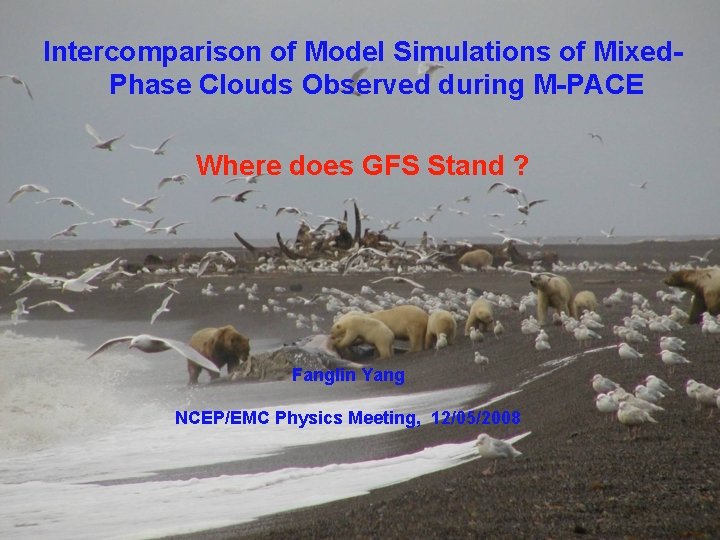 Intercomparison of Model Simulations of Mixed-Phase Clouds Observed during M-PACE

Where does GFS Stand ?

Fanglin Yang

NCEP/EMC Physics Meeting, 12/05/2008